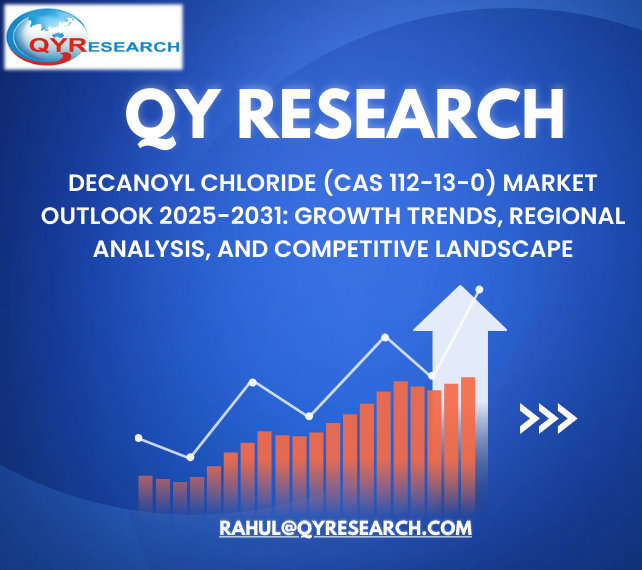 QYRESEARCH

QY RESEARCH

DECANOYL CHLORIDE (CAS 112-13-0) MARKET OUTLOOK 2025-2031: GROWTH TRENDS, REGIONAL ANALYSIS, AND COMPETITIVE LANDSCAPE

RAHUL@QYRESEARCH.COM